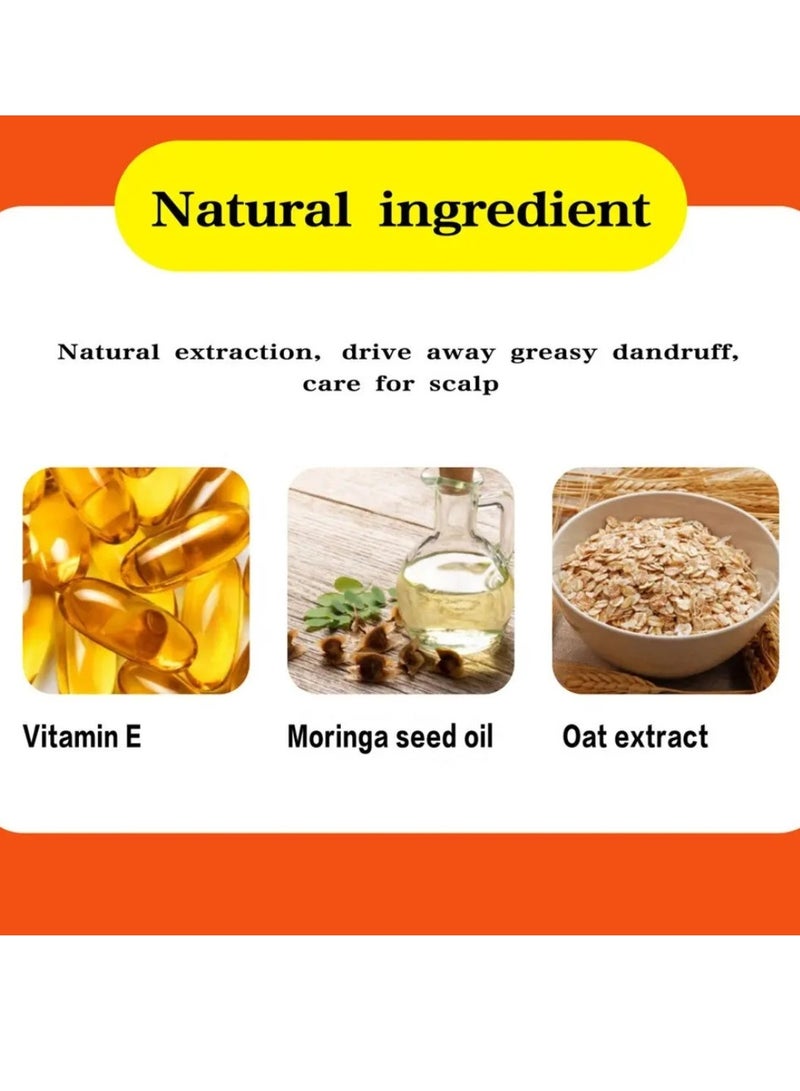 Natural ingredient

Natural extraction, drive away greasy dandruff, care for scalp

Vitamin E

Moringa seed oil

Oat extract